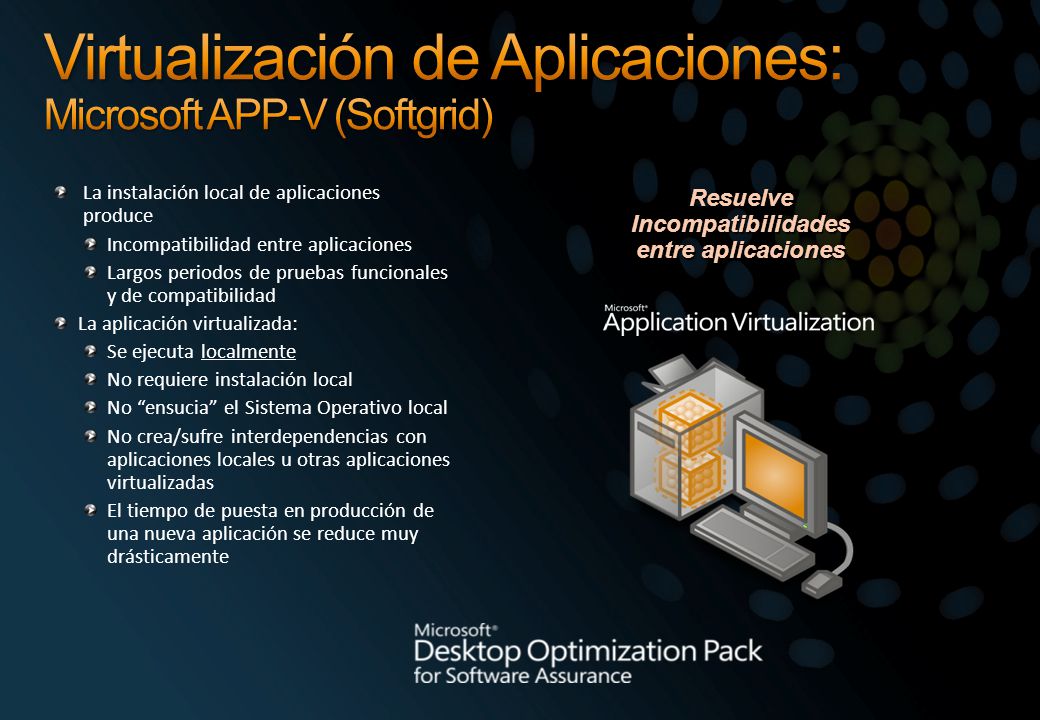 Virtualización de Aplicaciones:
Microsoft APP-V (Softgrid)

La instalación local de aplicaciones produce

Incompatibilidad entre aplicaciones

Largos periodos de pruebas funcionales y de compatibilidad

La aplicación virtualizada:

Se ejecuta localmente

No requiere instalación local

No “ensucia” el Sistema Operativo local

No crea/sufre interdependencias con aplicaciones locales u otras aplicaciones virtualizadas

El tiempo de puesta en producción de una nueva aplicación se reduce muy drásticamente

Resuelve Incompatibilidades entre aplicaciones

Microsoft®
Application Virtualization

Microsoft®
Desktop Optimization Pack
for Software Assurance